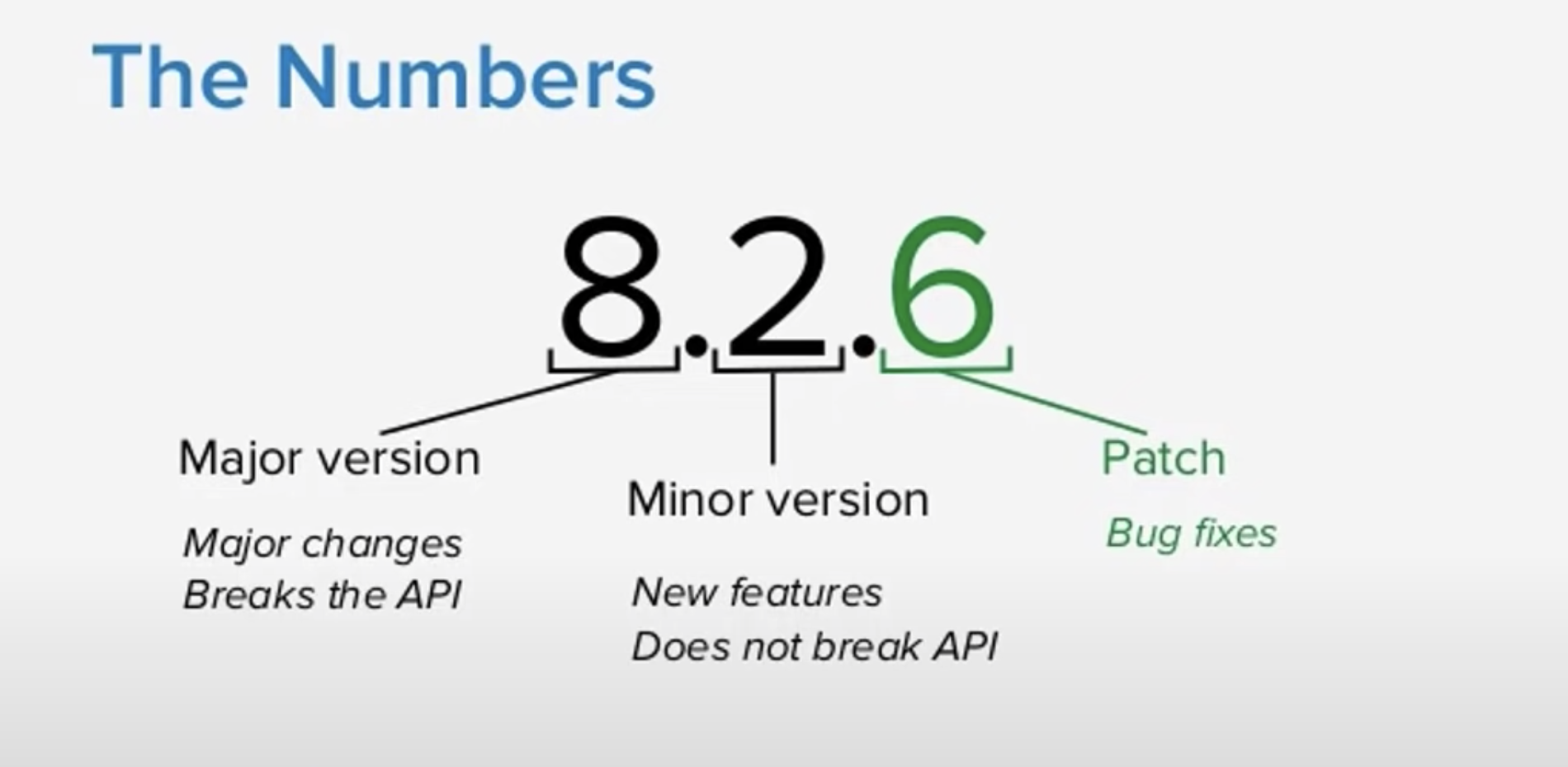 The Numbers

8.2.6

Major version

Major changes
Breaks the API

Minor version

New features
Does not break API

Patch

Bug fixes